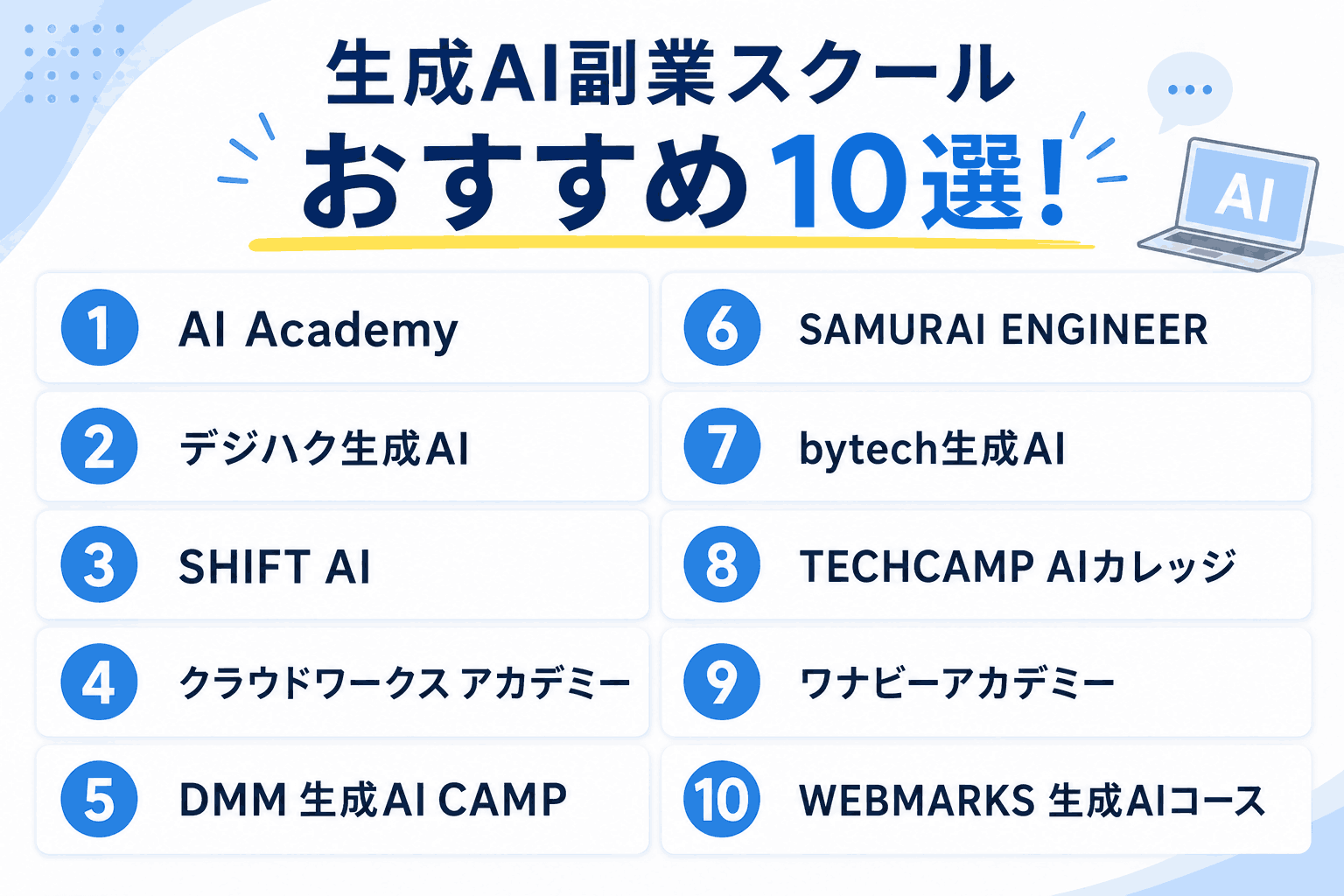 生成AI副業スクール
おすすめ10選!

AI

1 AI Academy
2 デジハク生成AI
3 SHIFT AI
4 クラウドワークス アカデミー
5 DMM 生成AI CAMP

6 SAMURAI ENGINEER
7 bytech生成AI
8 TECHCAMP AIカレッジ
9 ワナビーアカデミー
10 WEBMARKS 生成AIコース